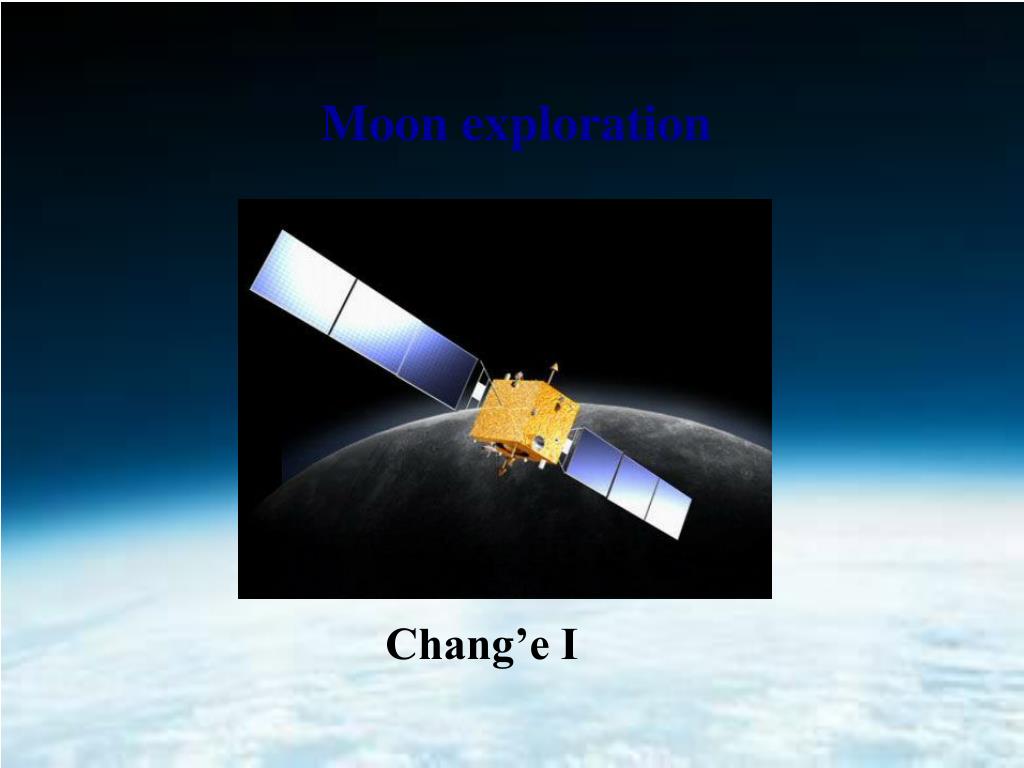 Moon exploration

Chang’e I